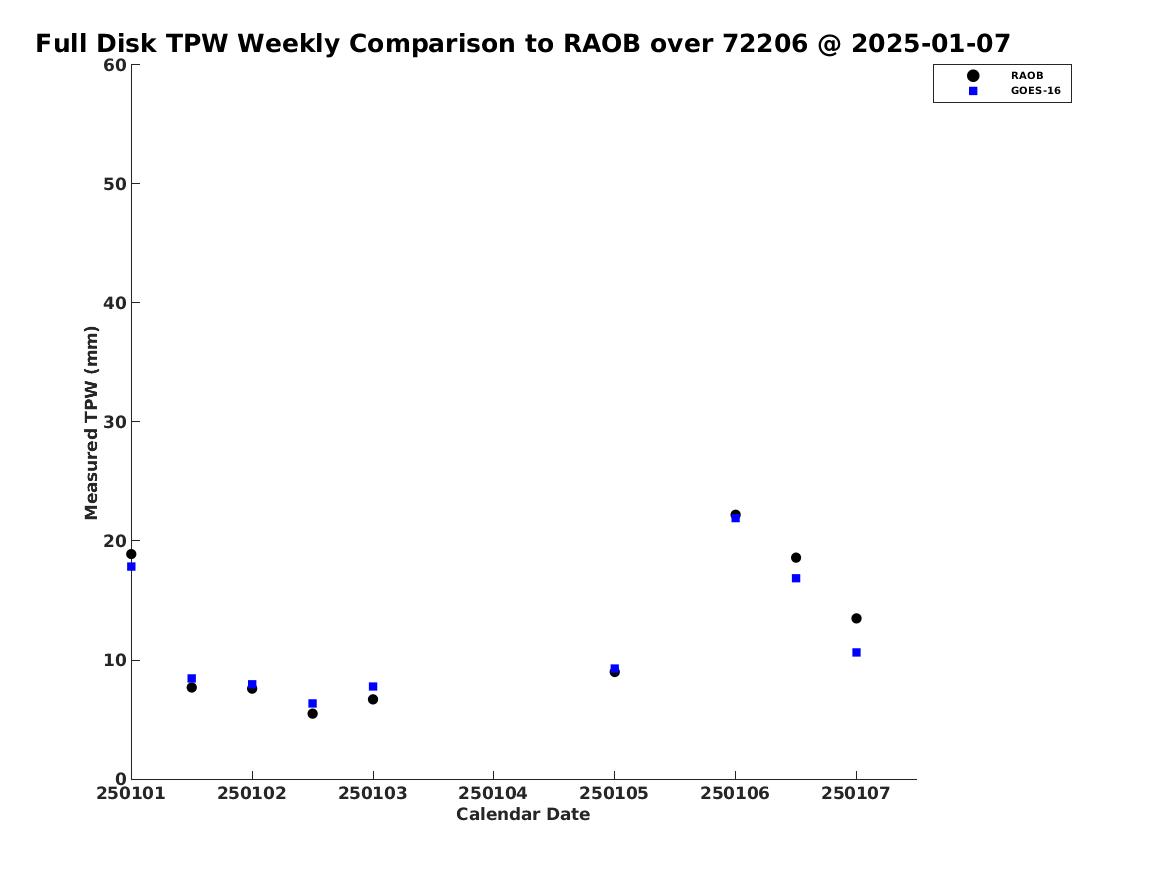 Full Disk TPW Weekly Comparison to RAOB over 72206 @ 2025-01-07

RAOB
GOES-16

Measured TPW (mm)

60
50
40
30
20
10
0

250101 250102 250103 250104 250105 250106 250107

Calendar Date